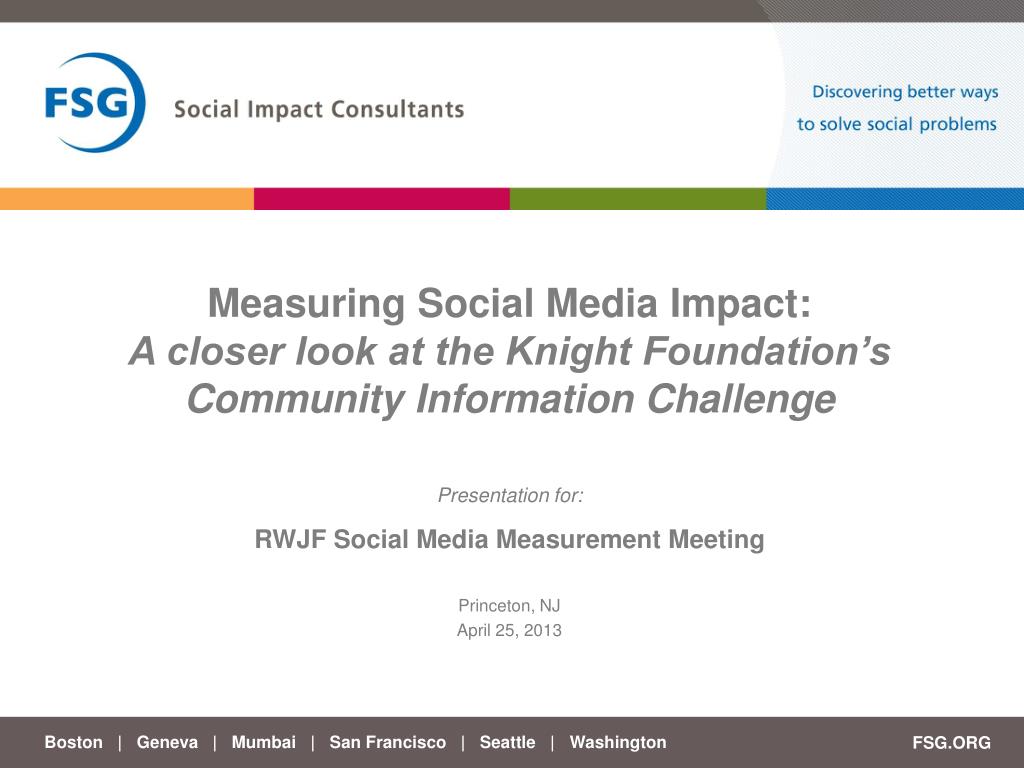 FSG Social Impact Consultants

Discovering better ways to solve social problems

Measuring Social Media Impact:
A closer look at the Knight Foundation's Community Information Challenge

Presentation for:

RWJF Social Media Measurement Meeting

Princeton, NJ
April 25, 2013

Boston | Geneva | Mumbai | San Francisco | Seattle | Washington

FSG.ORG